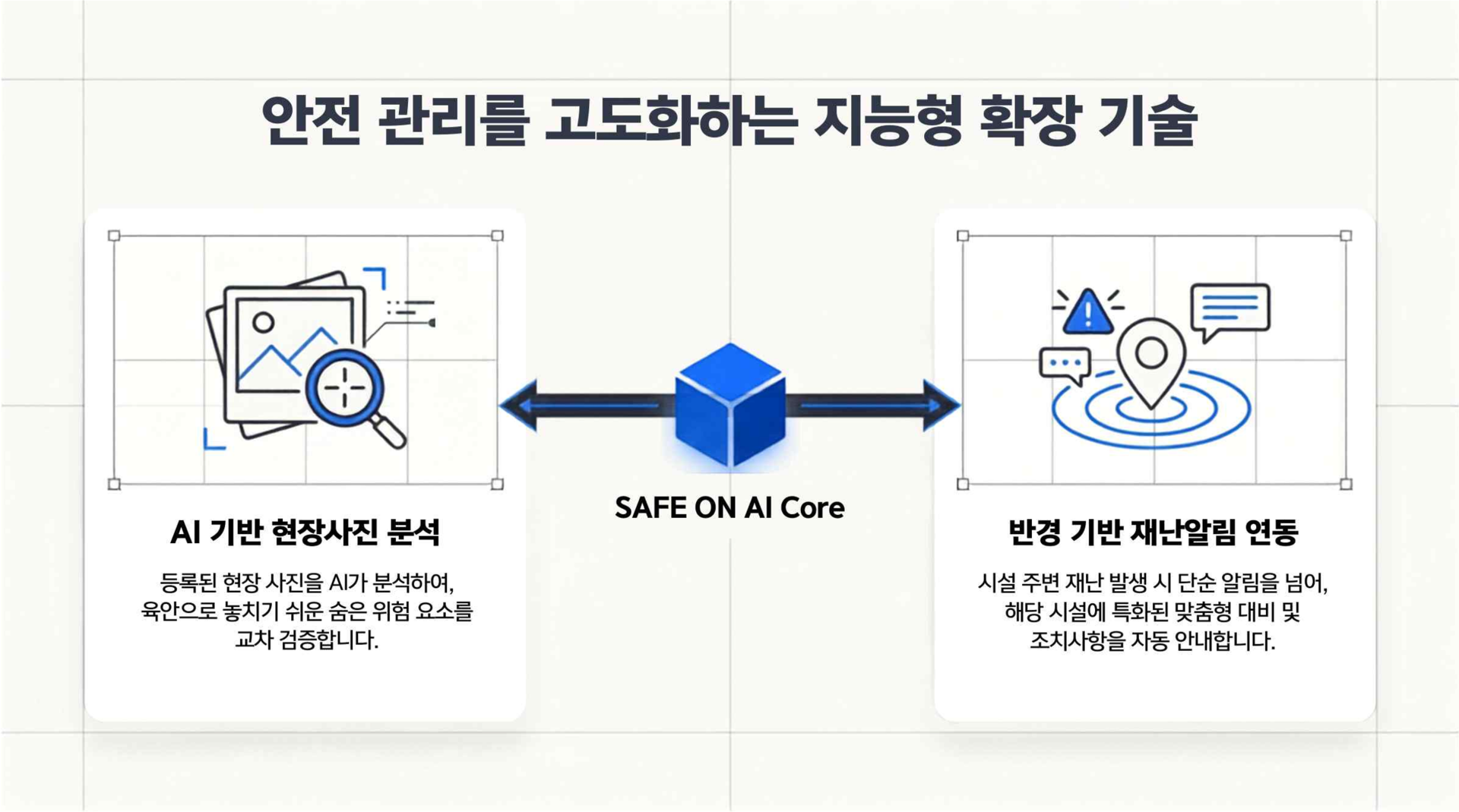 안전 관리를 고도화하는 지능형 확장 기술

AI 기반 현장사진 분석

등록된 현장 사진을 AI가 분석하여, 육안으로 놓치기 쉬운 숨은 위험 요소를 교차 검증합니다.

SAFE ON AI Core

반경 기반 재난알림 연동

시설 주변 재난 발생 시 단순 알림을 넘어, 해당 시설에 특화된 맞춤형 대비 및 조치사항을 자동 안내합니다.